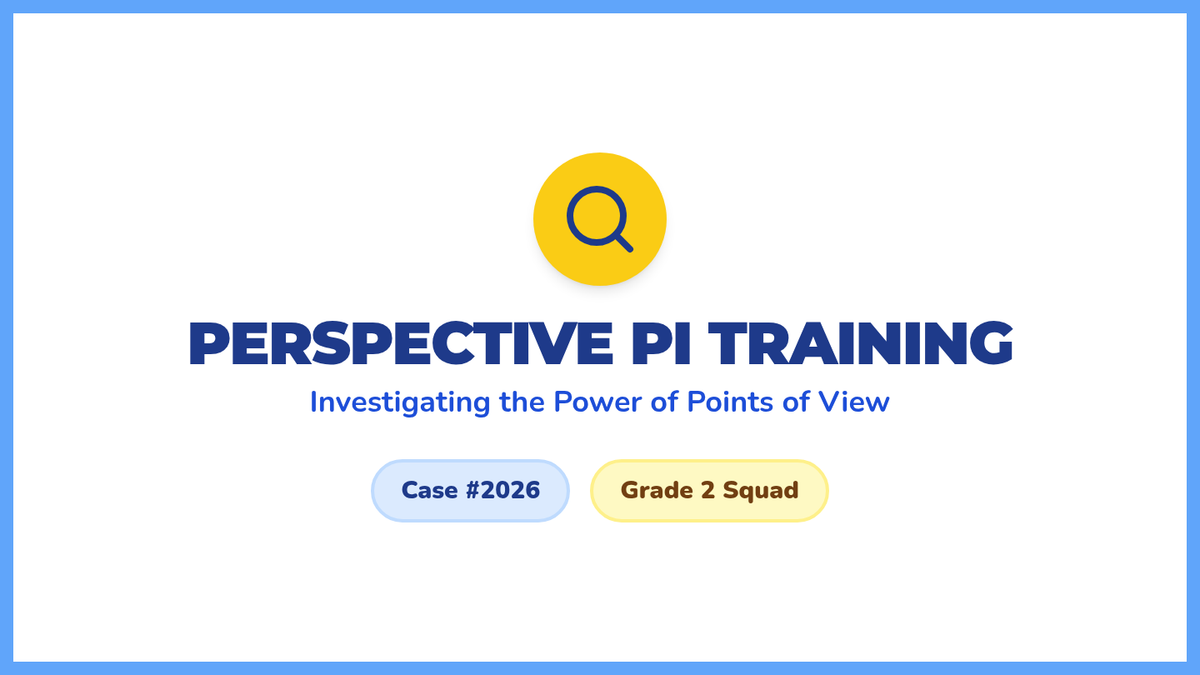 PERSPECTIVE PI TRAINING

Investigating the Power of Points of View

Case #2026

Grade 2 Squad